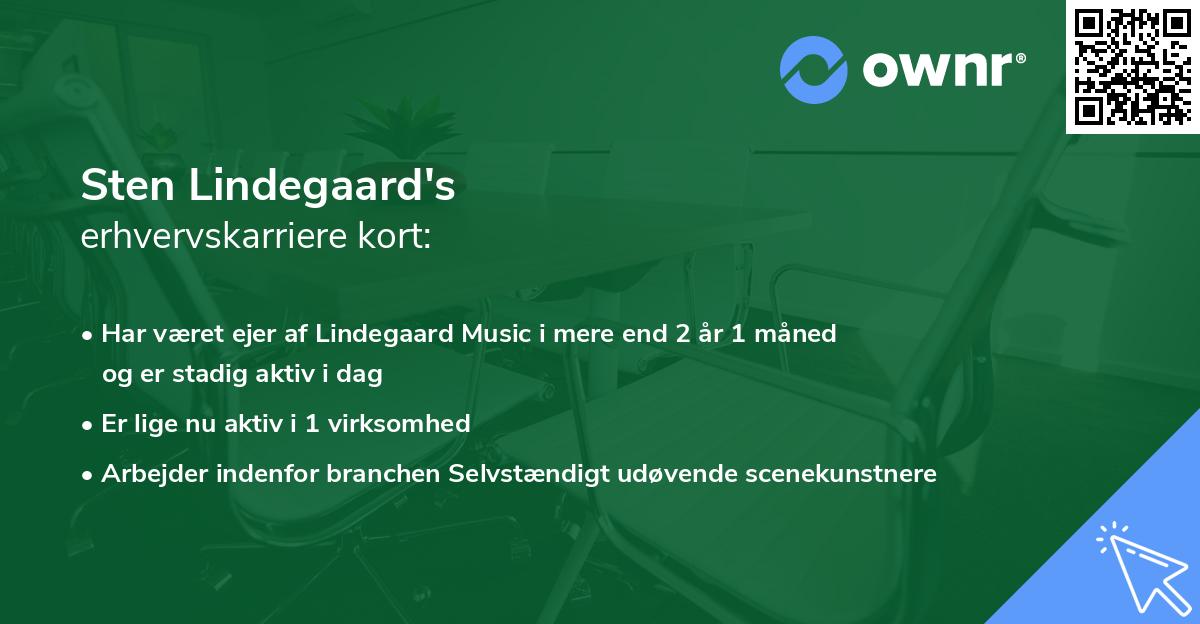 ownr®

Sten Lindegaard's
erhvervskarriere kort:

• Har været ejer af Lindegaard Music i mere end 2 år 1 måned og er stadig aktiv i dag

• Er lige nu aktiv i 1 virksomhed

• Arbejder indenfor branchen Selvstændigt udøvende scenekunstnere